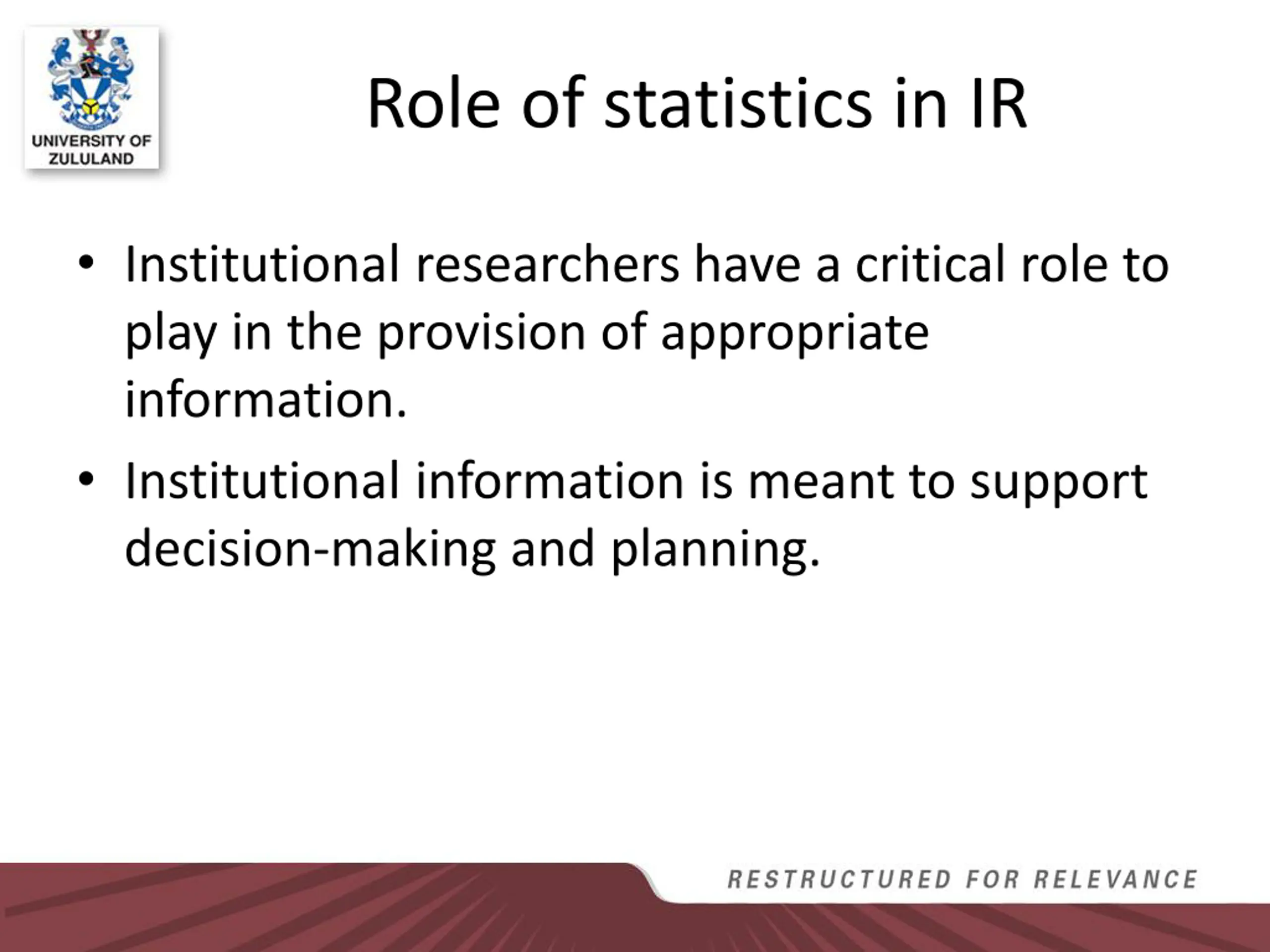 UNIVERSITY OF ZULULAND

Role of statistics in IR

• Institutional researchers have a critical role to play in the provision of appropriate information.

• Institutional information is meant to support decision-making and planning.

RESTRUCTURED FOR RELEVANCE